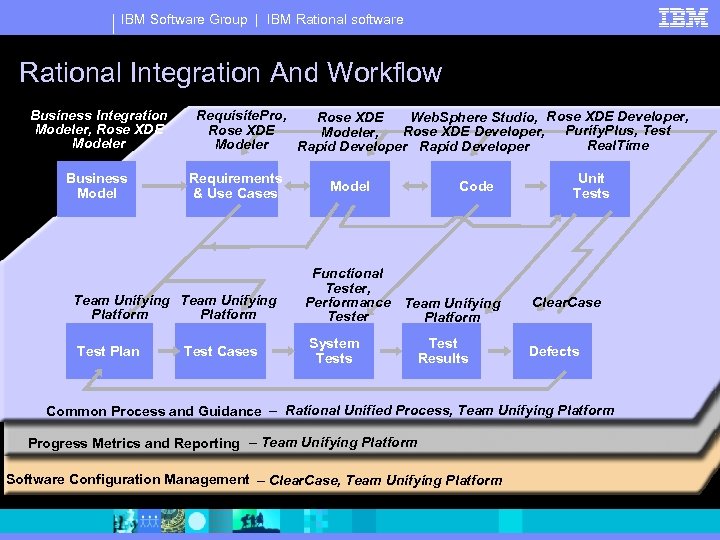 IBM Software Group | IBM Rational software

IBM

Rational Integration And Workflow

Business Integration Modeler, Rose XDE Modeler

RequisitePro, Rose XDE Modeler

Rose XDE Modeler, Rapid Developer

WebSphere Studio, Rose XDE Developer, Rapid Developer

Rose XDE Developer, PurifyPlus, Test RealTime

Business Model

Requirements & Use Cases

Model

Code

Unit Tests

Team Unifying Platform

Team Unifying Platform

Functional Tester, Performance Tester

Team Unifying Platform

ClearCase

Test Plan

Test Cases

System Tests

Test Results

Defects

Common Process and Guidance – Rational Unified Process, Team Unifying Platform

Progress Metrics and Reporting – Team Unifying Platform

Software Configuration Management – ClearCase, Team Unifying Platform